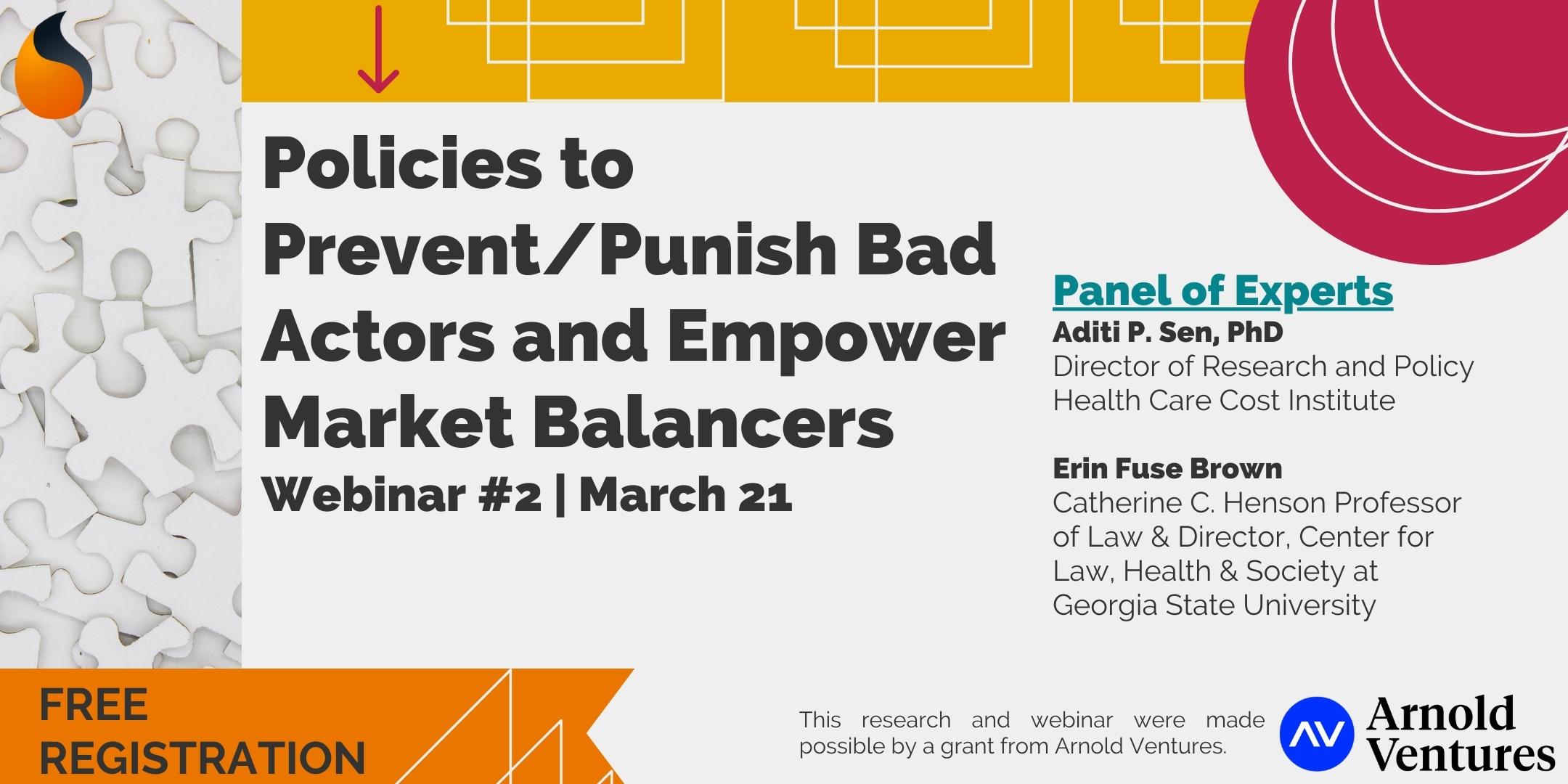 Policies to Prevent/Punish Bad Actors and Empower Market Balancers

Webinar #2 | March 21

Panel of Experts

Aditi P. Sen, PhD
Director of Research and Policy
Health Care Cost Institute

Erin Fuse Brown
Catherine C. Henson Professor of Law & Director, Center for Law, Health & Society at Georgia State University

FREE REGISTRATION

This research and webinar were made possible by a grant from Arnold Ventures.

AV Arnold Ventures